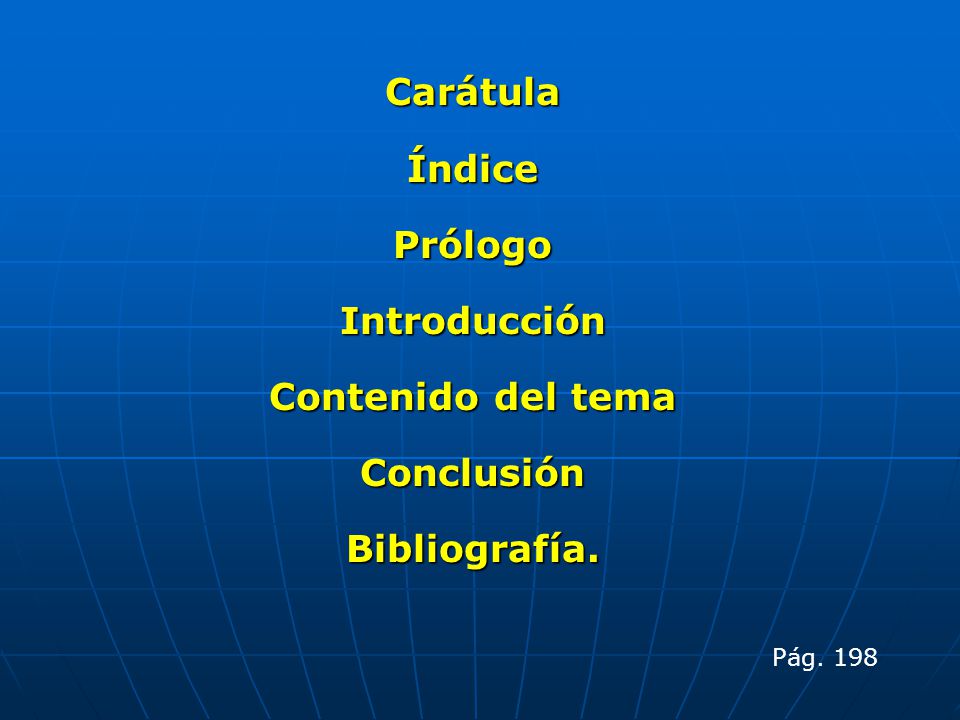 Carátula

Índice

Prólogo

Introducción

Contenido del tema

Conclusión

Bibliografía.

Pág. 198